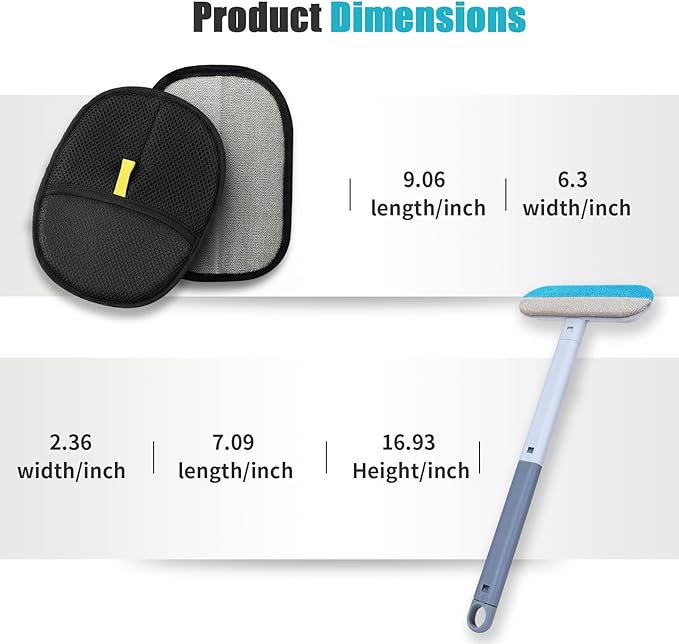 Product Dimensions

9.06
length/inch

6.3
width/inch

2.36
width/inch

7.09
length/inch

16.93
Height/inch